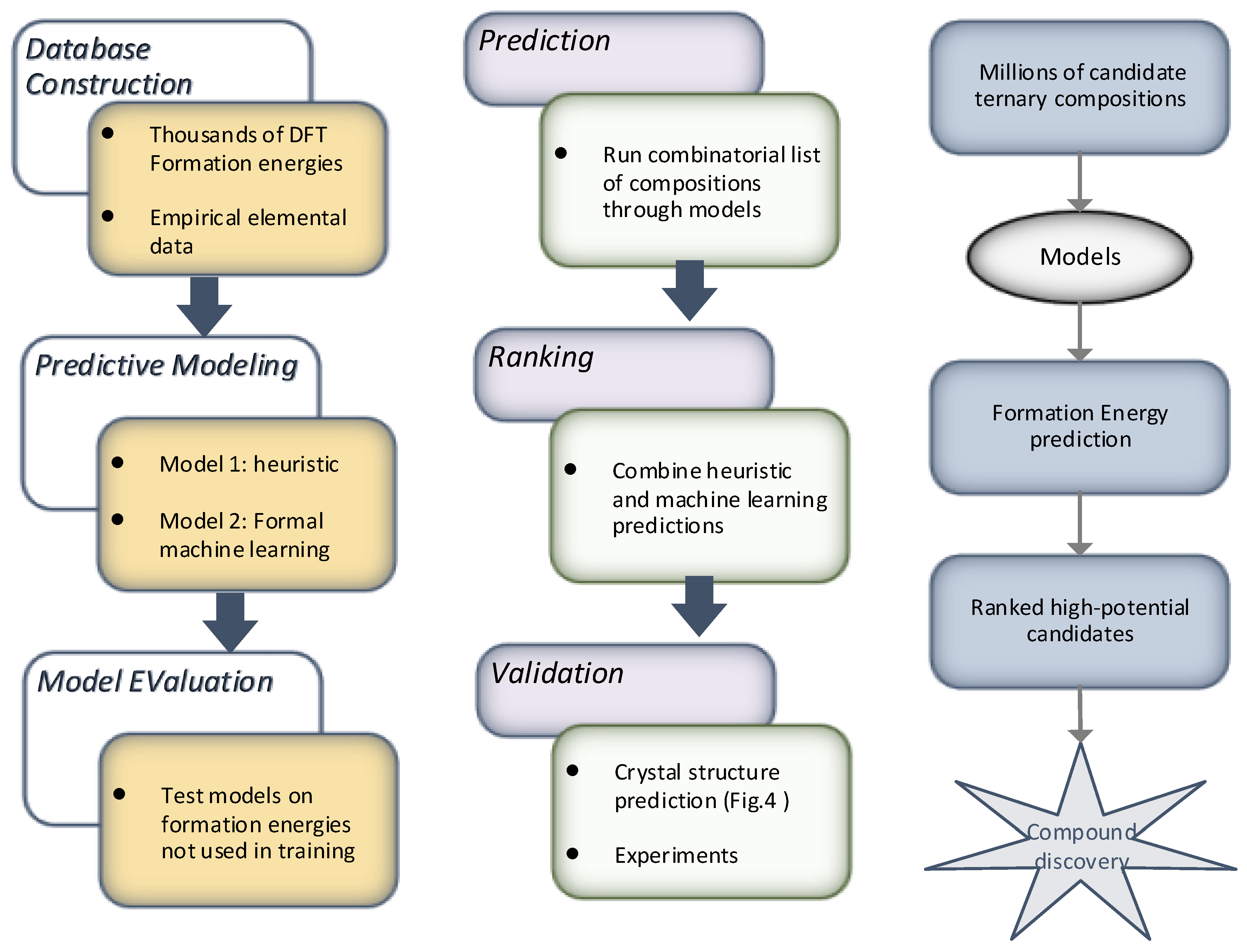 Database Construction

- Thousands of DFT Formation energies
- Empirical elemental data

Predictive Modeling

- Model 1: heuristic
- Model 2: Formal machine learning

Model EValuation

- Test models on formation energies not used in training

Prediction

- Run combinatorial list of compositions through models

Ranking

- Combine heuristic and machine learning predictions

Validation

- Crystal structure prediction (Fig.4 )
- Experiments

Millions of candidate ternary compositions

Models

Formation Energy prediction

Ranked high-potential candidates

Compound discovery